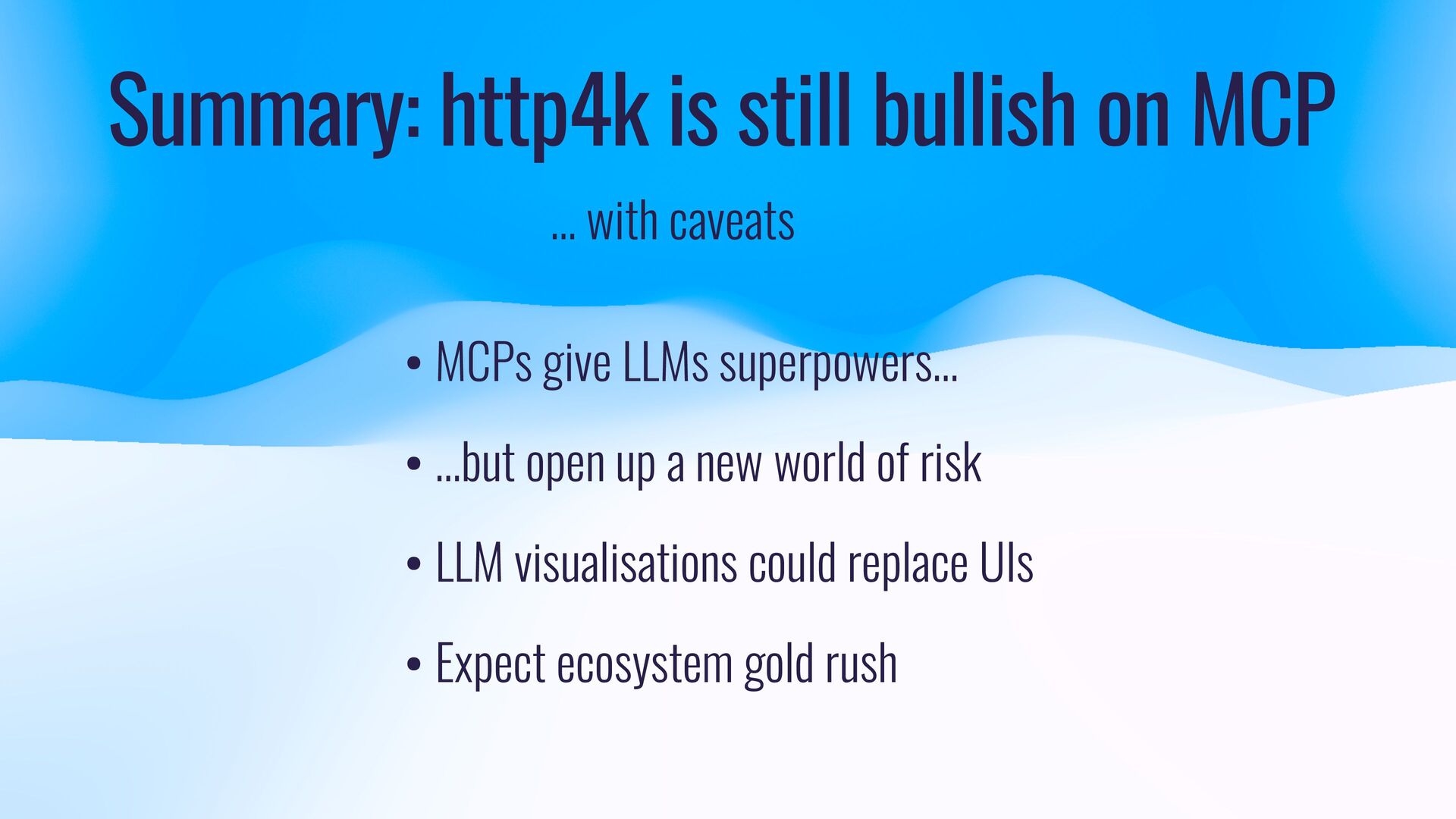 Summary: http4k is still bullish on MCP

… with caveats

• MCPs give LLMs superpowers…
• …but open up a new world of risk
• LLM visualisations could replace UIs
• Expect ecosystem gold rush